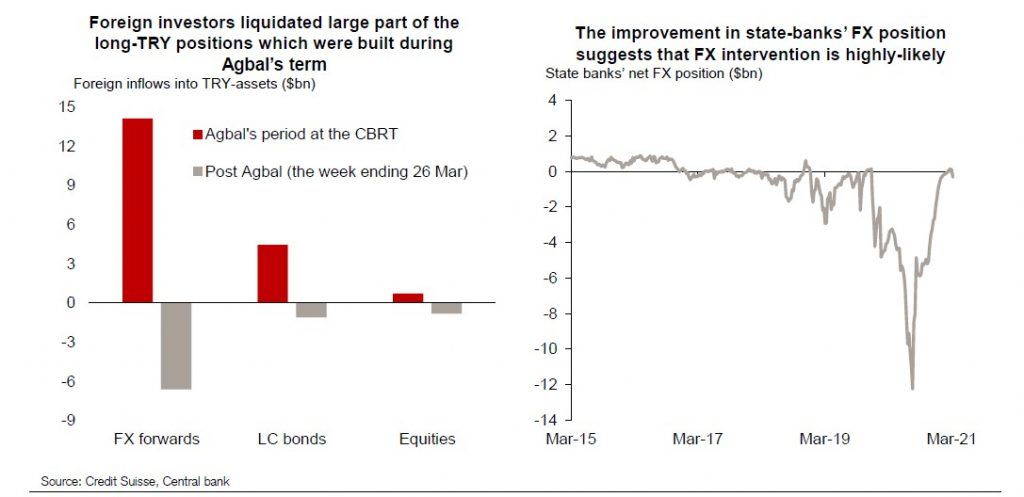 Foreign investors liquidated large part of the long-TRY positions which were built during Agbal's term

Foreign inflows into TRY-assets ($bn)

15
12
9
6
3
0
-3
-6
-9

Agbal's period at the CBRT
Post Agbal (the week ending 26 Mar)

FX forwards
LC bonds
Equities

The improvement in state-banks' FX position suggests that FX intervention is highly-likely

State banks' net FX position ($bn)

4
2
0
-2
-4
-6
-8
-10
-12
-14

Mar-15
Mar-17
Mar-19
Mar-21

Source: Credit Suisse, Central bank